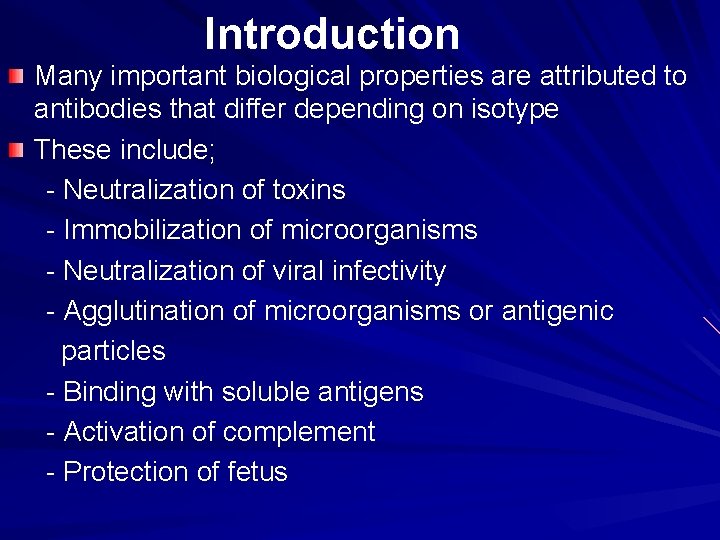 Introduction

Many important biological properties are attributed to antibodies that differ depending on isotype

These include;

- Neutralization of toxins
- Immobilization of microorganisms
- Neutralization of viral infectivity
- Agglutination of microorganisms or antigenic particles
- Binding with soluble antigens
- Activation of complement
- Protection of fetus